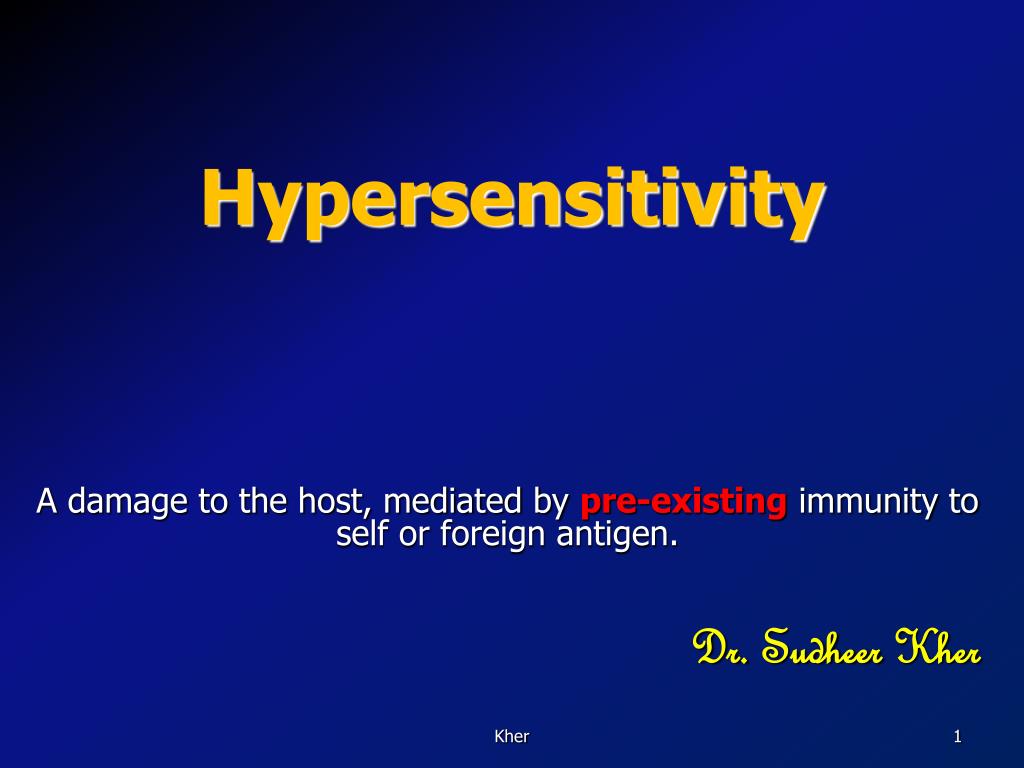 Hypersensitivity

A damage to the host, mediated by pre-existing immunity to self or foreign antigen.

Dr. Sudheer Kher

Kher

1